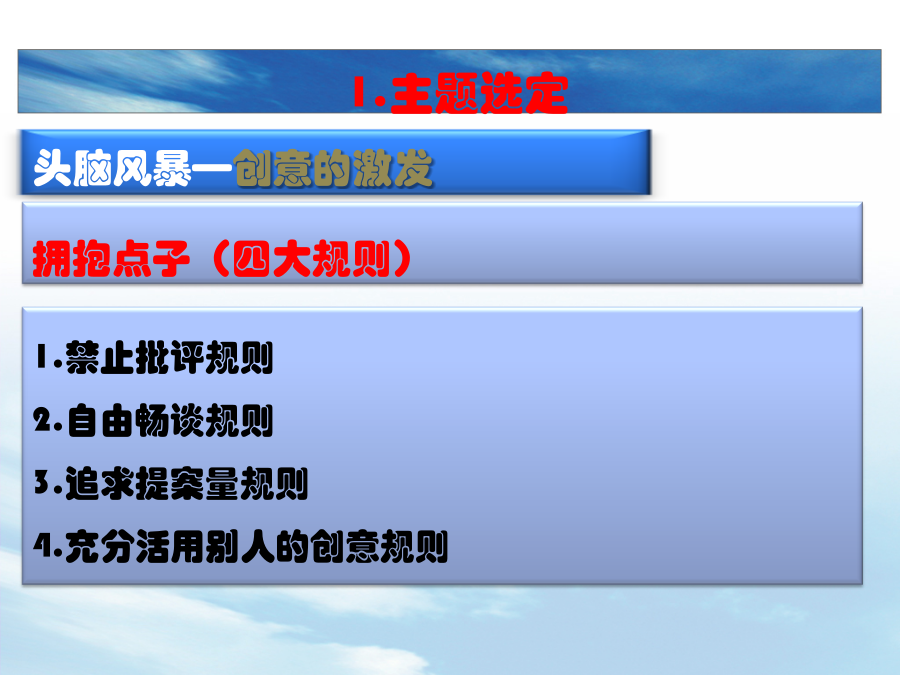 1.主题选定

头脑风暴—创意的激发

拥抱点子（四大规则）

1.禁止批评规则

2.自由畅谈规则

3.追求提案量规则

4.充分活用别人的创意规则